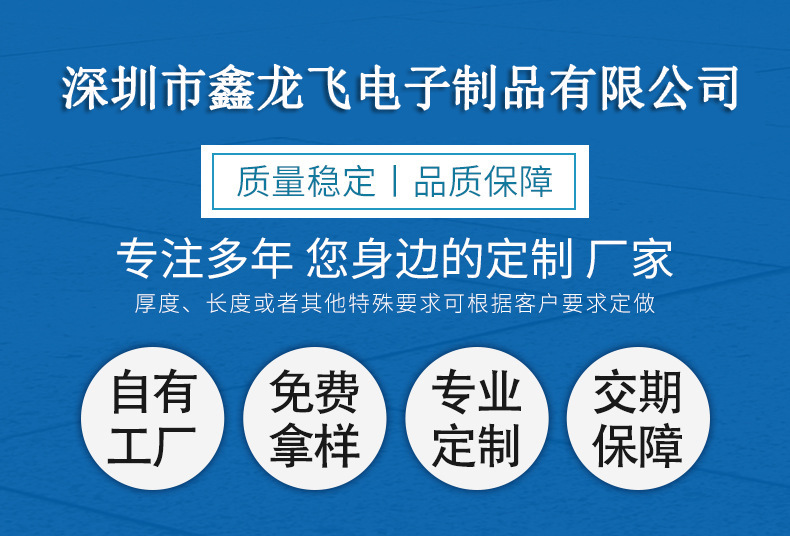 深圳市鑫龙飞电子制品有限公司

质量稳定 | 品质保障

专注多年 您身边的定制 厂家

厚度、长度或者其他特殊要求可根据客户要求定做

自有工厂

免费拿样

专业定制

交期保障